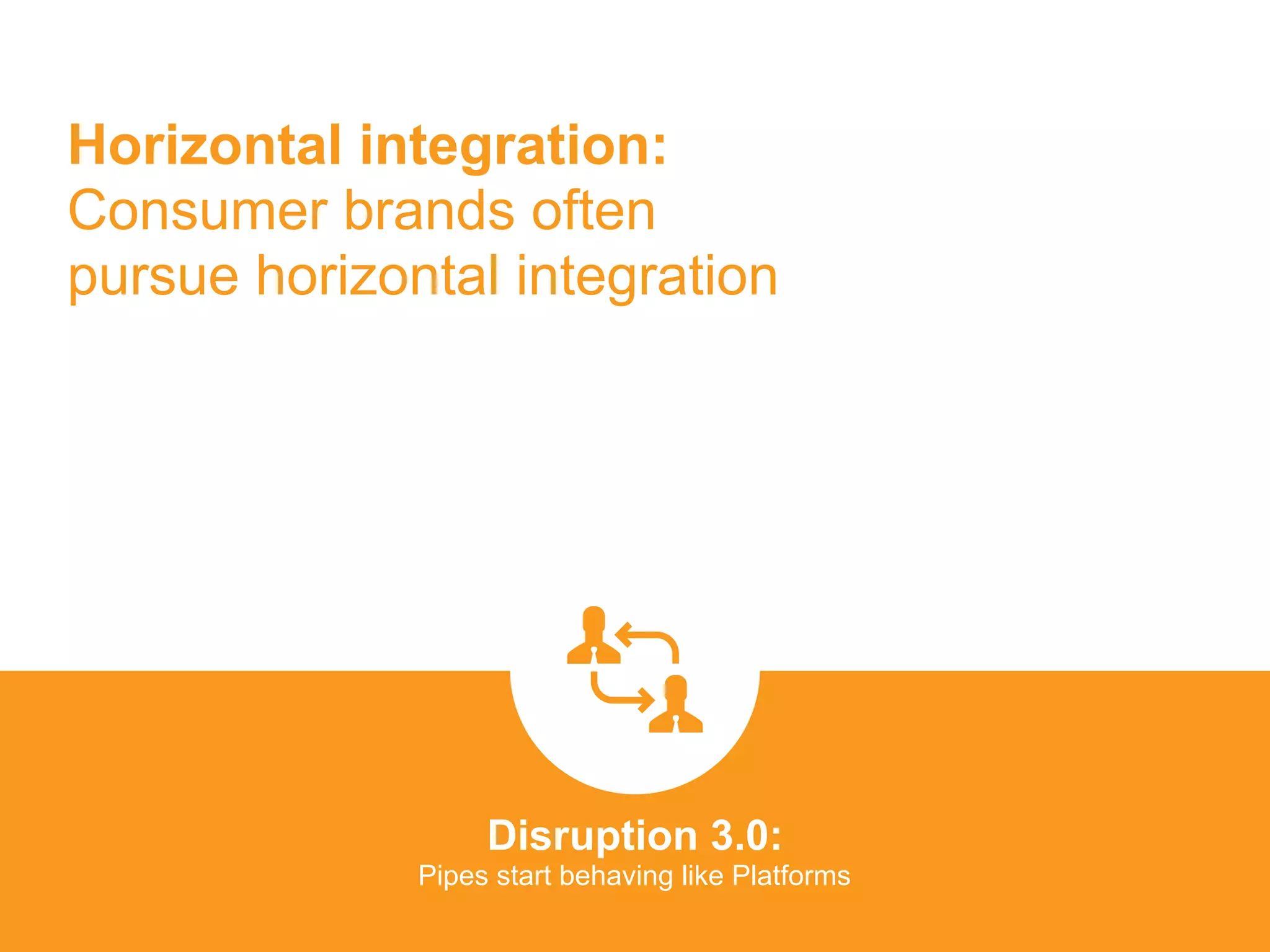 Horizontal integration:
Consumer brands often pursue horizontal integration

Disruption 3.0:
Pipes start behaving like Platforms